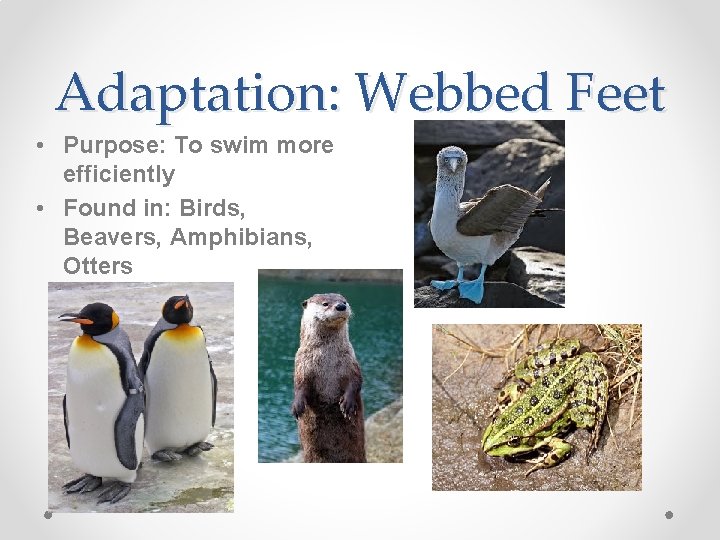 Adaptation: Webbed Feet

• Purpose: To swim more efficiently
• Found in: Birds, Beavers, Amphibians, Otters